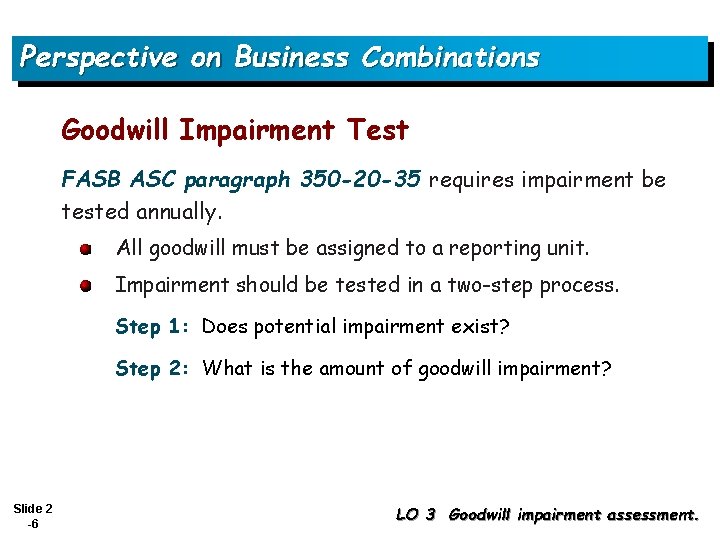 Perspective on Business Combinations

Goodwill Impairment Test

FASB ASC paragraph 350-20-35 requires impairment be tested annually.

All goodwill must be assigned to a reporting unit.

Impairment should be tested in a two-step process.

Step 1: Does potential impairment exist?

Step 2: What is the amount of goodwill impairment?

Slide 2 -6

LO 3 Goodwill impairment assessment.